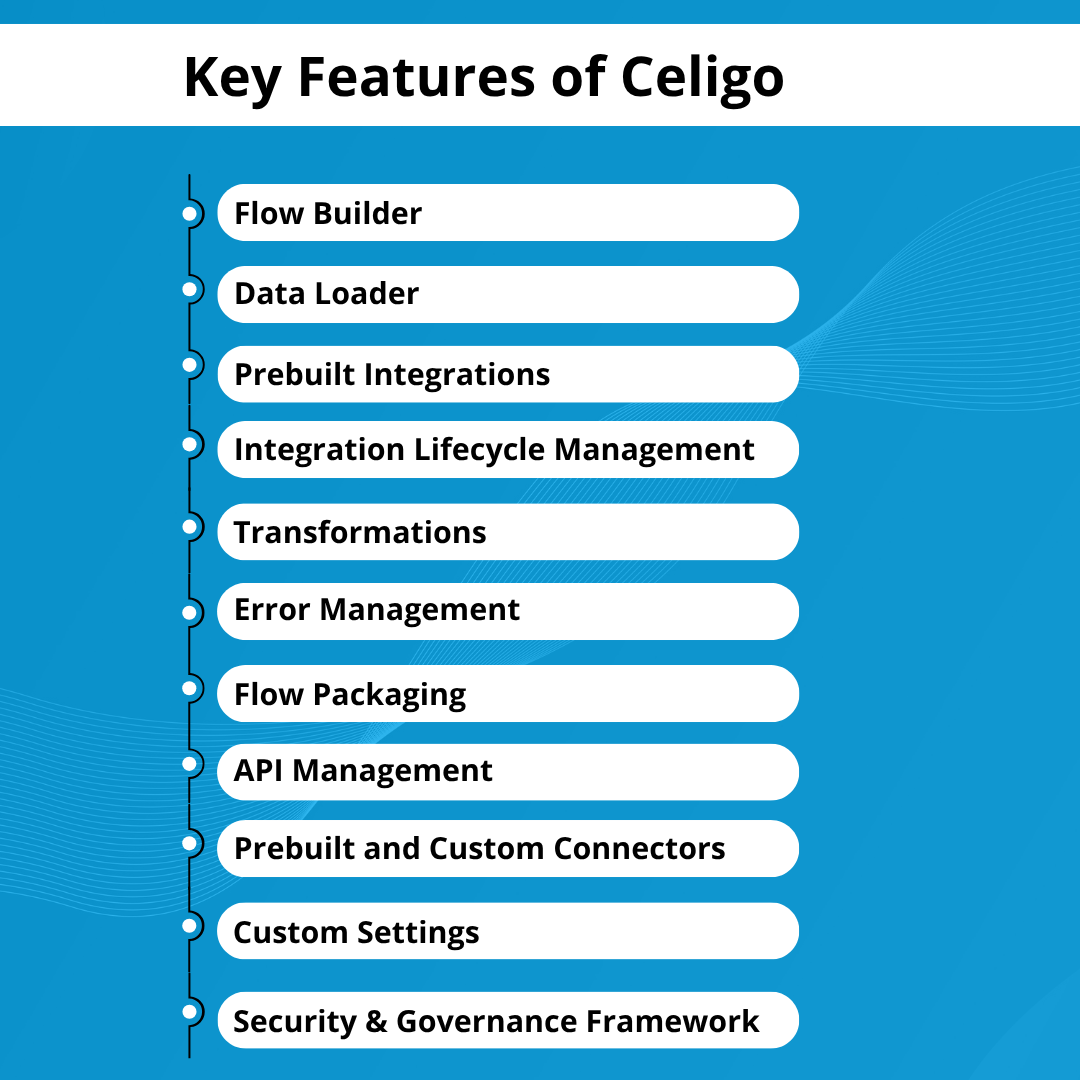 Key Features of Celigo

Flow Builder

Data Loader

Prebuilt Integrations

Integration Lifecycle Management

Transformations

Error Management

Flow Packaging

API Management

Prebuilt and Custom Connectors

Custom Settings

Security & Governance Framework